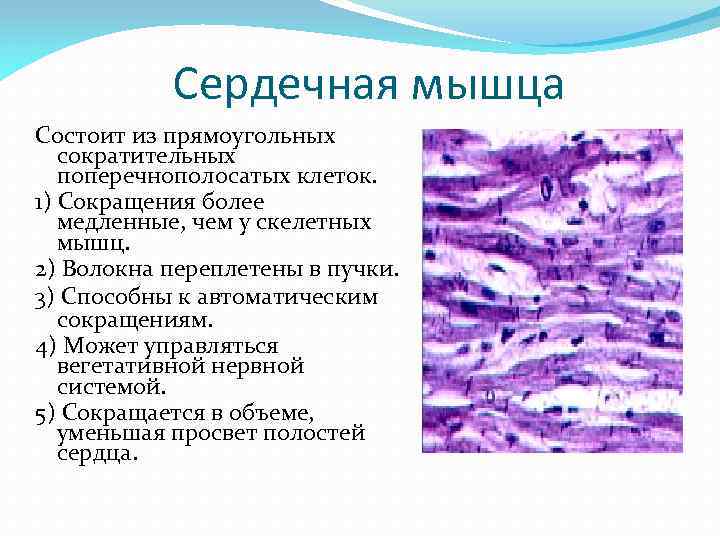 Сердечная мышца

Состоит из прямоугольных сократительных поперечнополосатых клеток.

1) Сокращения более медленные, чем у скелетных мышц.

2) Волокна переплетены в пучки.

3) Способны к автоматическим сокращениям.

4) Может управляться вегетативной нервной системой.

5) Сокращается в объеме, уменьшая просвет полостей сердца.